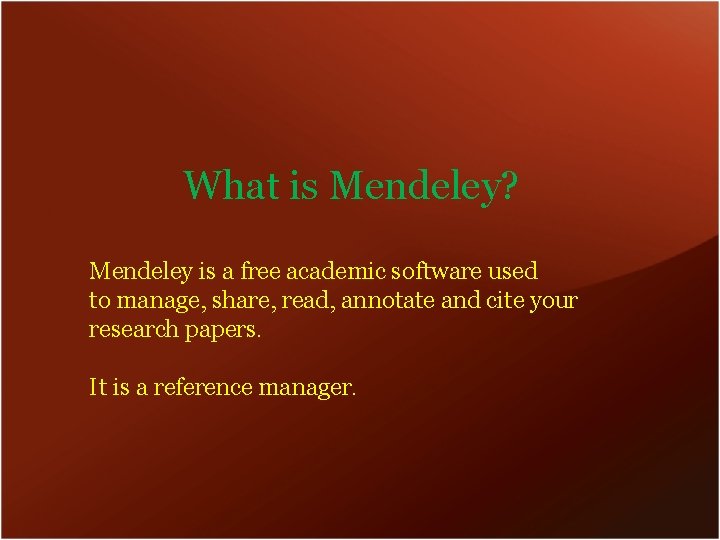 What is Mendeley?

Mendeley is a free academic software used to manage, share, read, annotate and cite your research papers.

It is a reference manager.